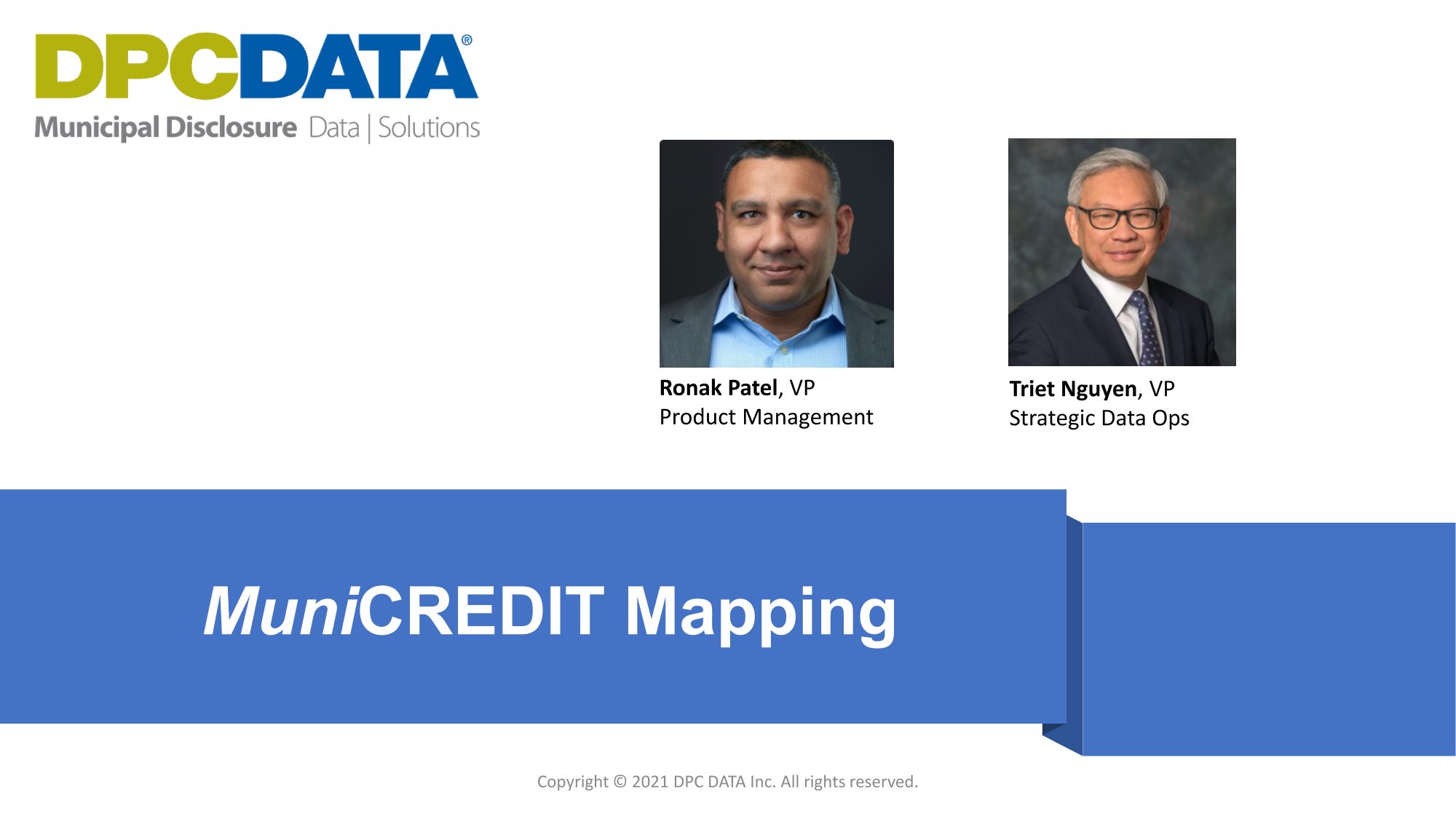 DPCDATA®
Municipal Disclosure Data | Solutions

Ronak Patel, VP
Product Management

Triet Nguyen, VP
Strategic Data Ops

MuniCREDIT Mapping

Copyright © 2021 DPC DATA Inc. All rights reserved.